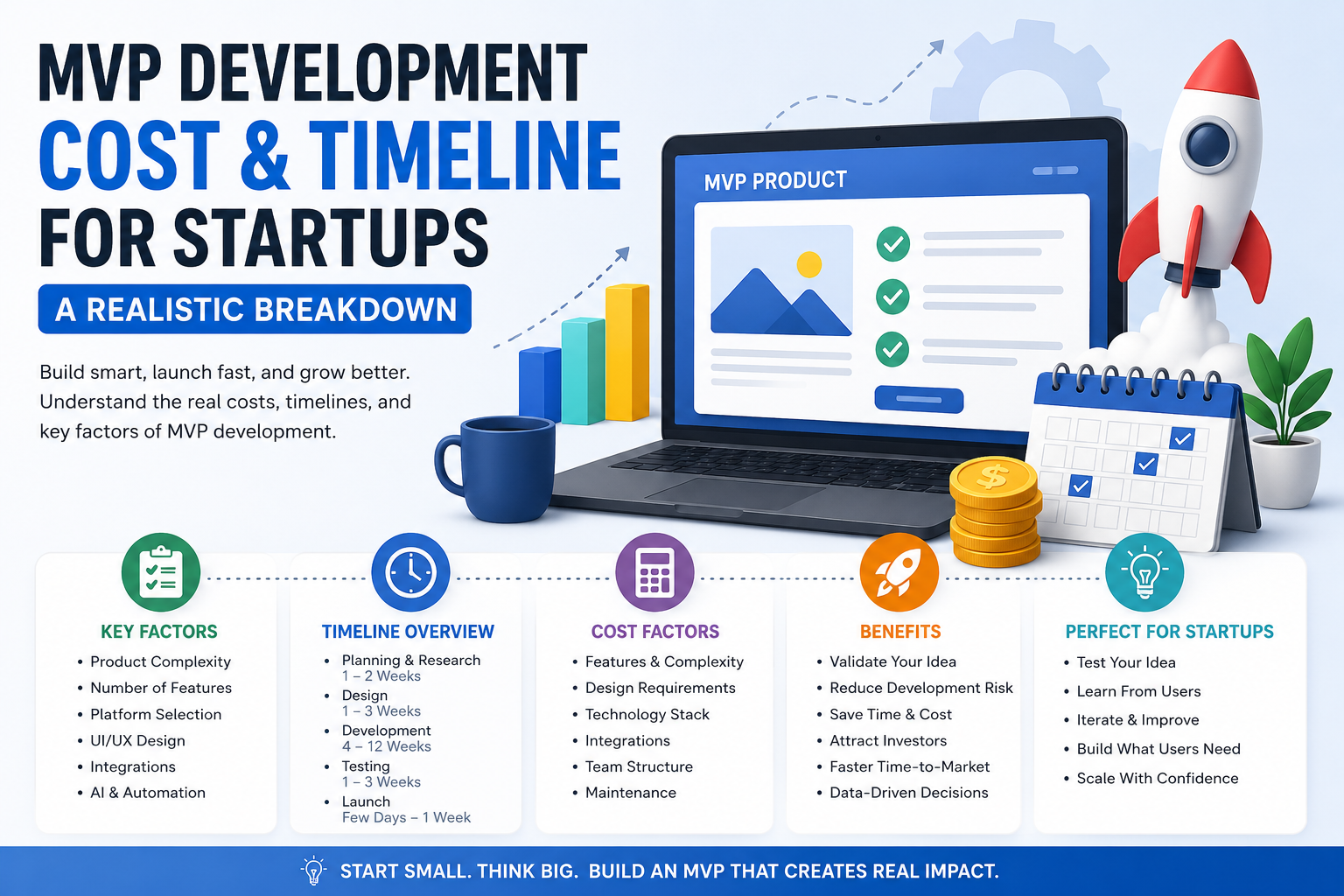 MVP DEVELOPMENT
COST & TIMELINE
FOR STARTUPS

A REALISTIC BREAKDOWN

Build smart, launch fast, and grow better. Understand the real costs, timelines, and key factors of MVP development.

MVP PRODUCT

$

KEY FACTORS
• Product Complexity
• Number of Features
• Platform Selection
• UI/UX Design
• Integrations
• AI & Automation

TIMELINE OVERVIEW
• Planning & Research
1 – 2 Weeks
• Design
1 – 3 Weeks
• Development
4 – 12 Weeks
• Testing
1 – 3 Weeks
• Launch
Few Days – 1 Week

COST FACTORS
• Features & Complexity
• Design Requirements
• Technology Stack
• Integrations
• Team Structure
• Maintenance

BENEFITS
• Validate Your Idea
• Reduce Development Risk
• Save Time & Cost
• Attract Investors
• Faster Time-to-Market
• Data-Driven Decisions

PERFECT FOR STARTUPS
• Test Your Idea
• Learn From Users
• Iterate & Improve
• Build What Users Need
• Scale With Confidence

START SMALL. THINK BIG. BUILD AN MVP THAT CREATES REAL IMPACT.